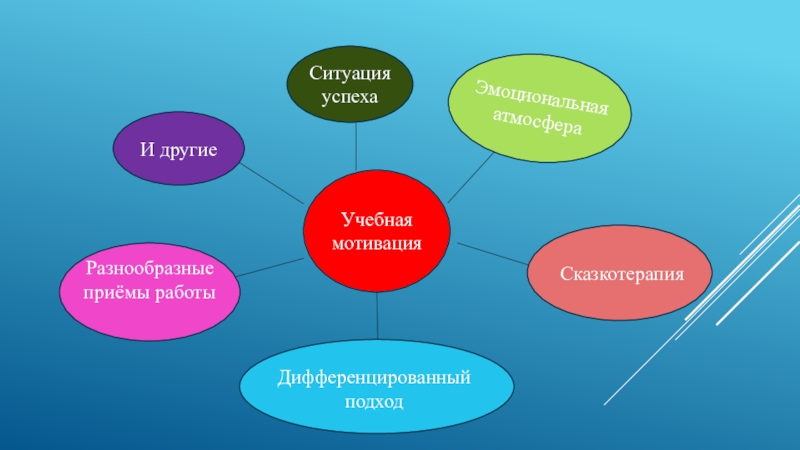 Ситуация успеха

Эмоциональная атмосфера

И другие

Учебная мотивация

Разнообразные приёмы работы

Сказкотерапия

Дифференцированный подход